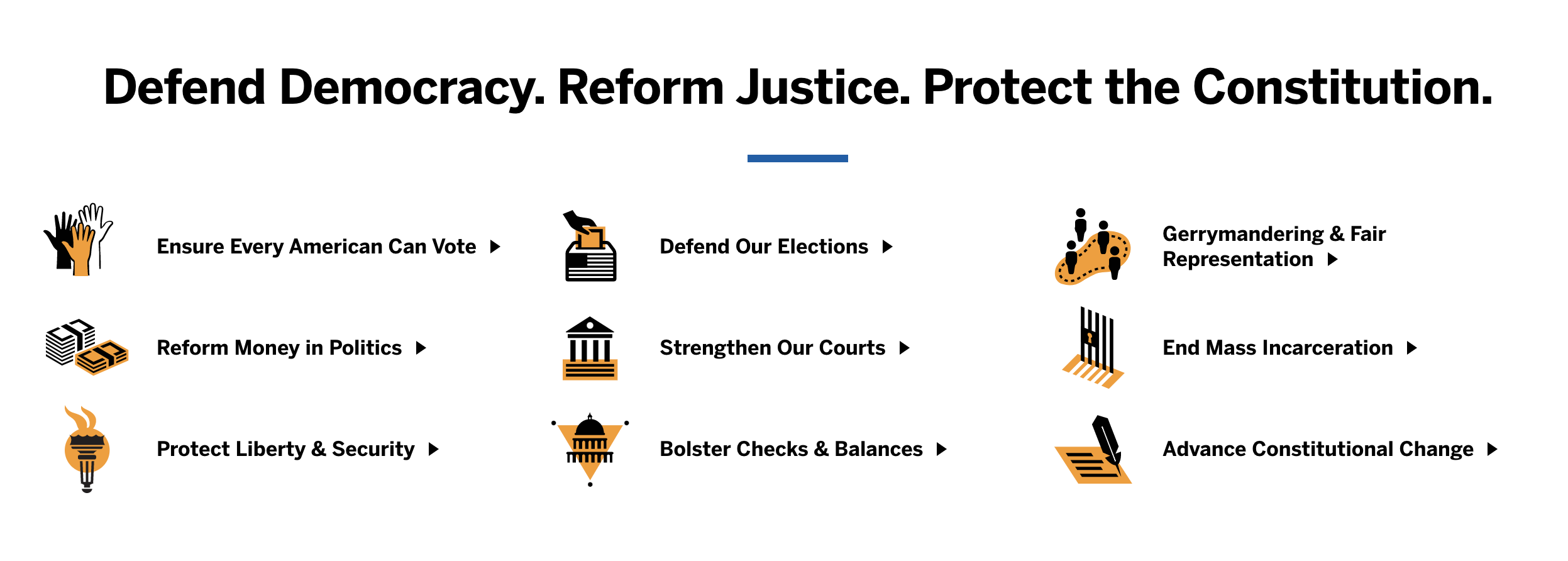 Defend Democracy. Reform Justice. Protect the Constitution.

Ensure Every American Can Vote ▶

Reform Money in Politics ▶

Protect Liberty & Security ▶

Defend Our Elections ▶

Strengthen Our Courts ▶

Bolster Checks & Balances ▶

Gerrymandering & Fair Representation ▶

End Mass Incarceration ▶

Advance Constitutional Change ▶